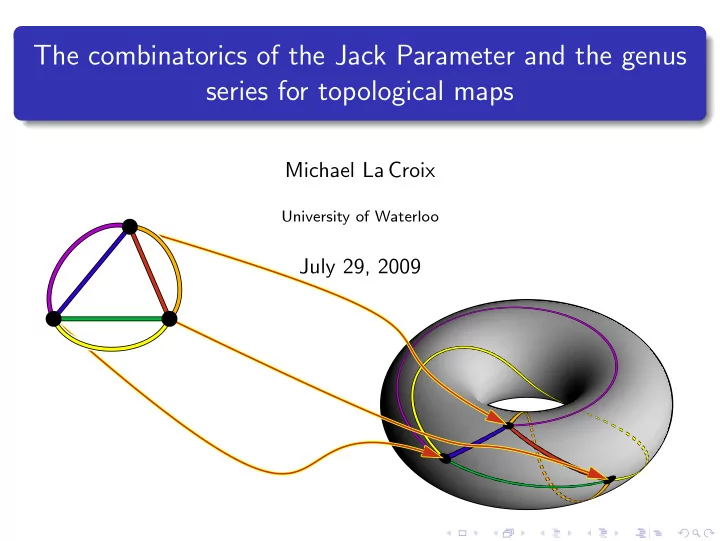 The combinatorics of the Jack Parameter and the genus series for topological maps

Michael La Croix

University of Waterloo

July 29, 2009